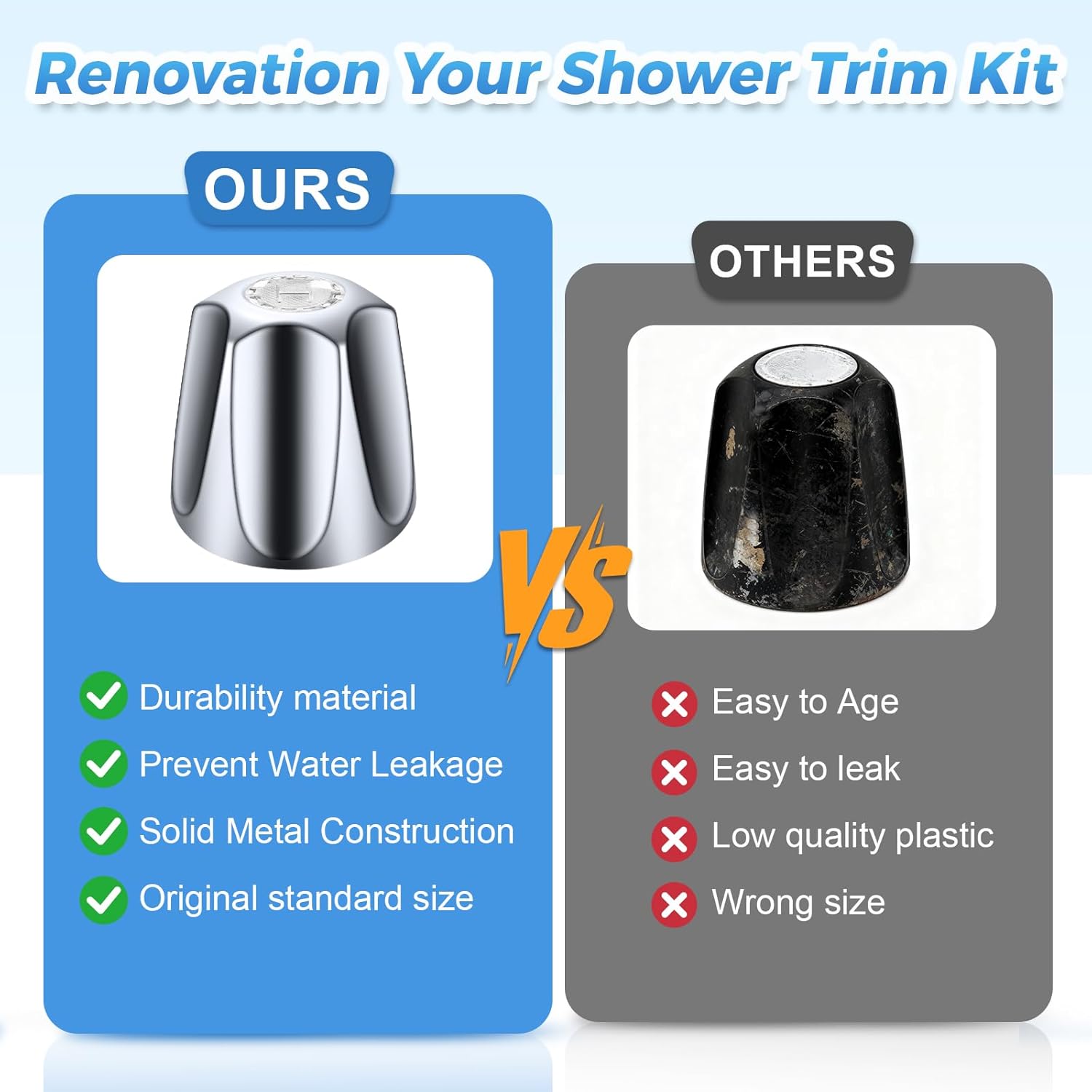 Renovation Your Shower Trim Kit

OURS

Durability material
Prevent Water Leakage
Solid Metal Construction
Original standard size

VS

OTHERS

Easy to Age
Easy to leak
Low quality plastic
Wrong size